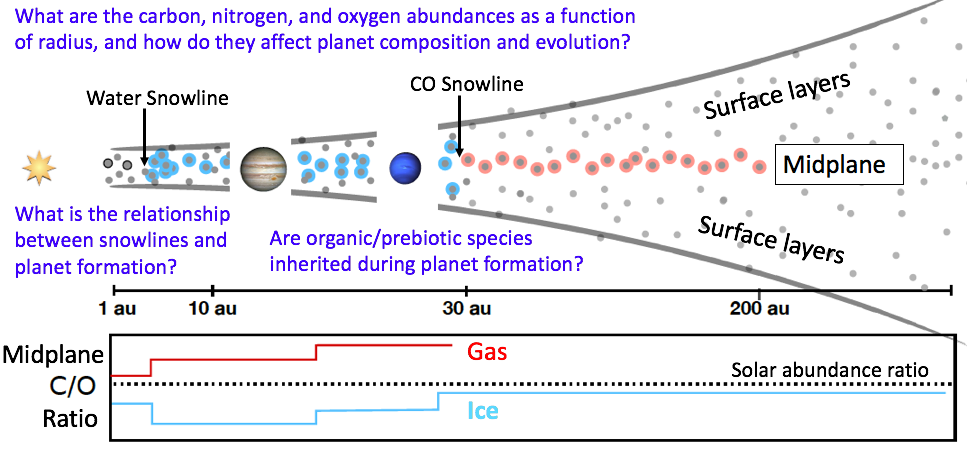 What are the carbon, nitrogen, and oxygen abundances as a function of radius, and how do they affect planet composition and evolution?

Water Snowline

CO Snowline

Surface layers

Midplane

Surface layers

What is the relationship between snowlines and planet formation?

Are organic/prebiotic species inherited during planet formation?

1 au
10 au
30 au
200 au

Midplane C/O Ratio

Gas

Solar abundance ratio

Ice